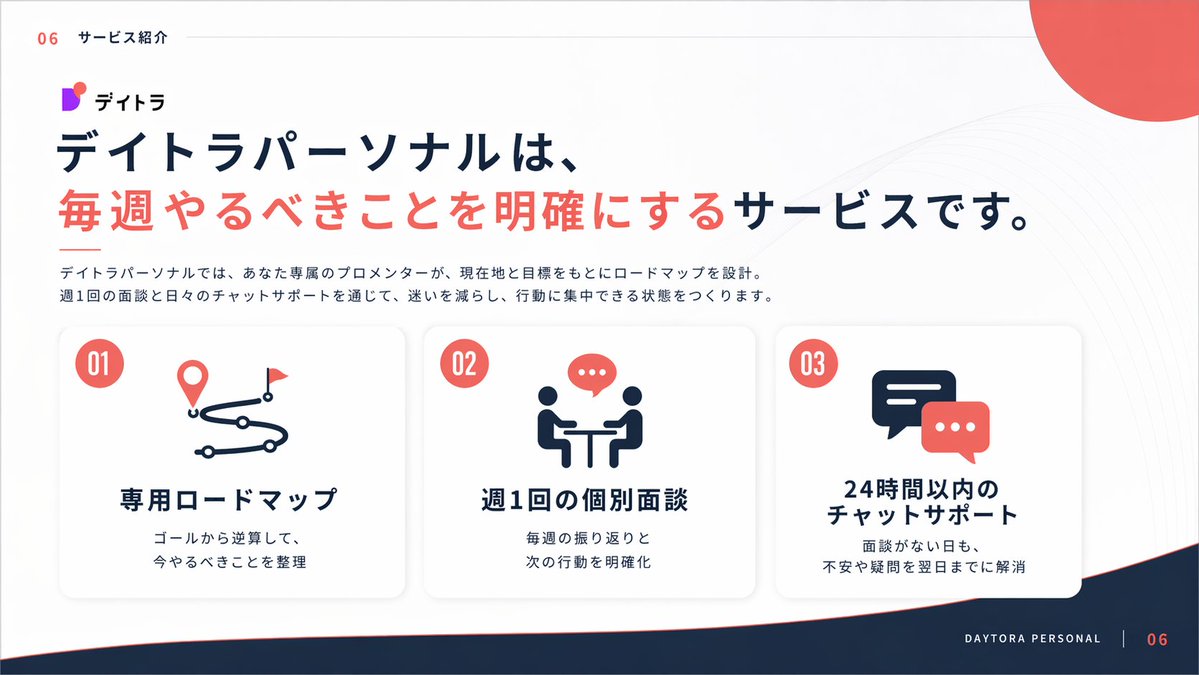 06 サービス紹介

デイトラ

デイトラパーソナルは、
毎週やるべきことを明確にするサービスです。

デイトラパーソナルでは、あなた専属のプロメンターが、現在地と目標をもとにロードマップを設計。
週1回の面談と日々のチャットサポートを通じて、迷いを減らし、行動に集中できる状態をつくります。

01
専用ロードマップ
ゴールから逆算して、
今やるべきことを整理

02
週1回の個別面談
毎週の振り返りと
次の行動を明確化

03
24時間以内の
チャットサポート
面談がない日も、
不安や疑問を翌日までに解消

DAYTORA PERSONAL | 06